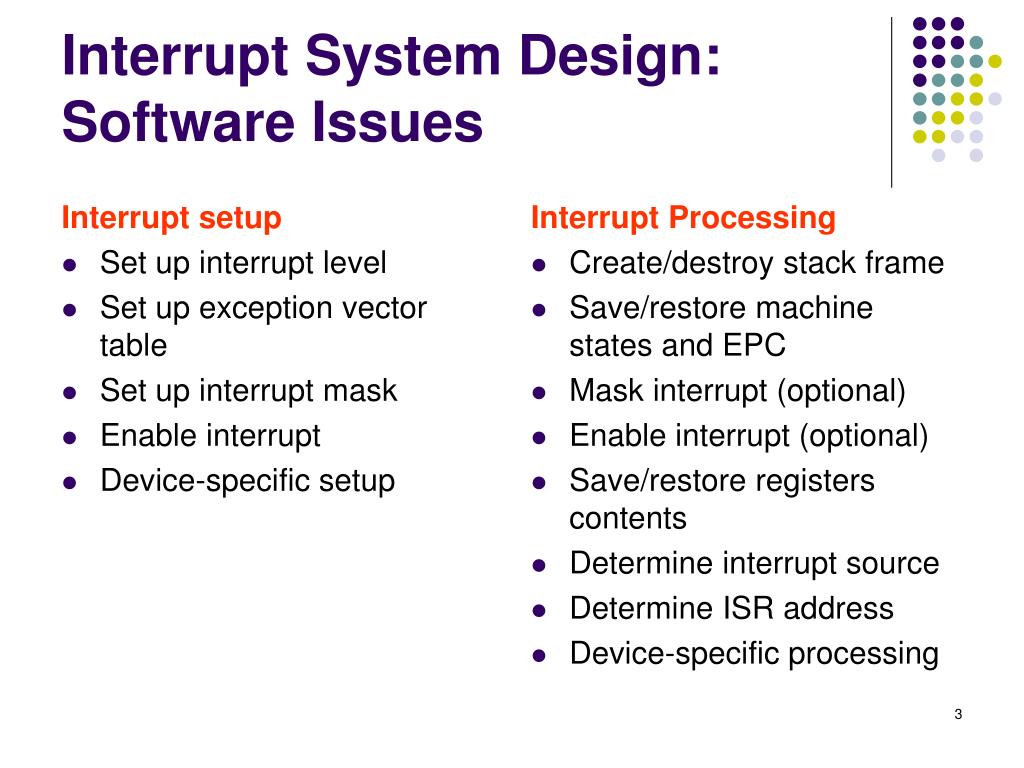 Interrupt System Design: Software Issues

Interrupt setup
- Set up interrupt level
- Set up exception vector table
- Set up interrupt mask
- Enable interrupt
- Device-specific setup

Interrupt Processing
- Create/destroy stack frame
- Save/restore machine states and EPC
- Mask interrupt (optional)
- Enable interrupt (optional)
- Save/restore registers contents
- Determine interrupt source
- Determine ISR address
- Device-specific processing

3